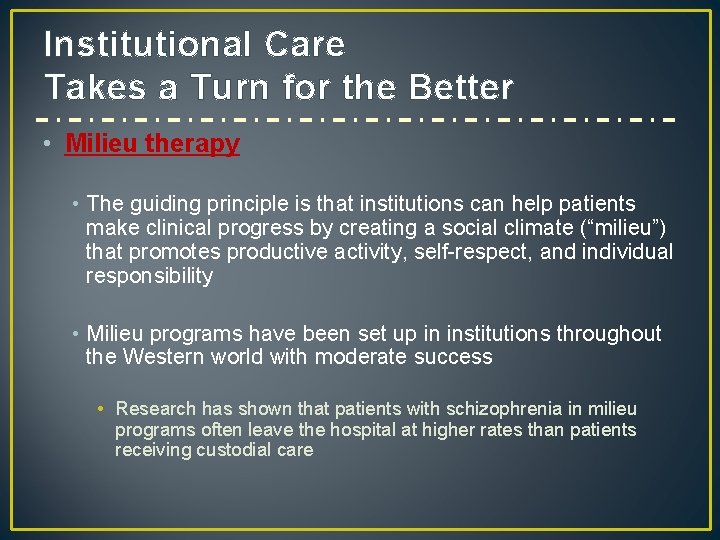 Institutional Care
Takes a Turn for the Better

• Milieu therapy

• The guiding principle is that institutions can help patients make clinical progress by creating a social climate (“milieu”) that promotes productive activity, self-respect, and individual responsibility

• Milieu programs have been set up in institutions throughout the Western world with moderate success

• Research has shown that patients with schizophrenia in milieu programs often leave the hospital at higher rates than patients receiving custodial care